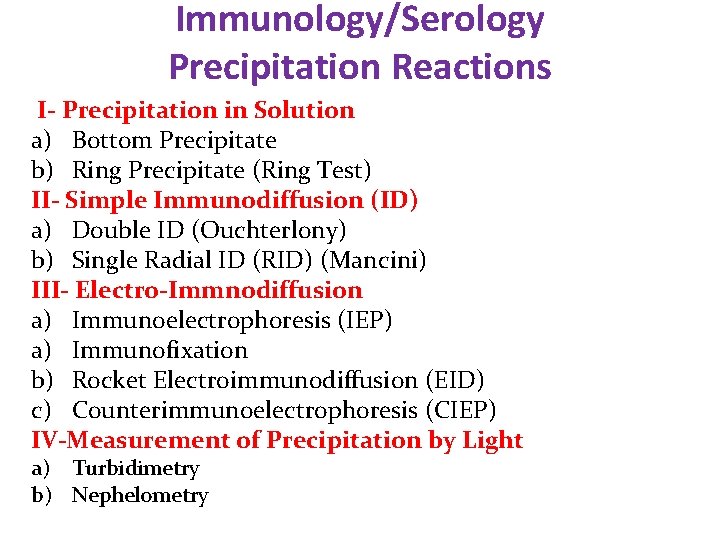 Immunology/Serology
Precipitation Reactions

I- Precipitation in Solution
a) Bottom Precipitate
b) Ring Precipitate (Ring Test)

II- Simple Immunodiffusion (ID)
a) Double ID (Ouchterlony)
b) Single Radial ID (RID) (Mancini)

III- Electro-Immnodiffusion
a) Immunoelectrophoresis (IEP)
a) Immunofixation
b) Rocket Electroimmunodiffusion (EID)
c) Counterimmunoelectrophoresis (CIEP)

IV-Measurement of Precipitation by Light
a) Turbidimetry
b) Nephelometry